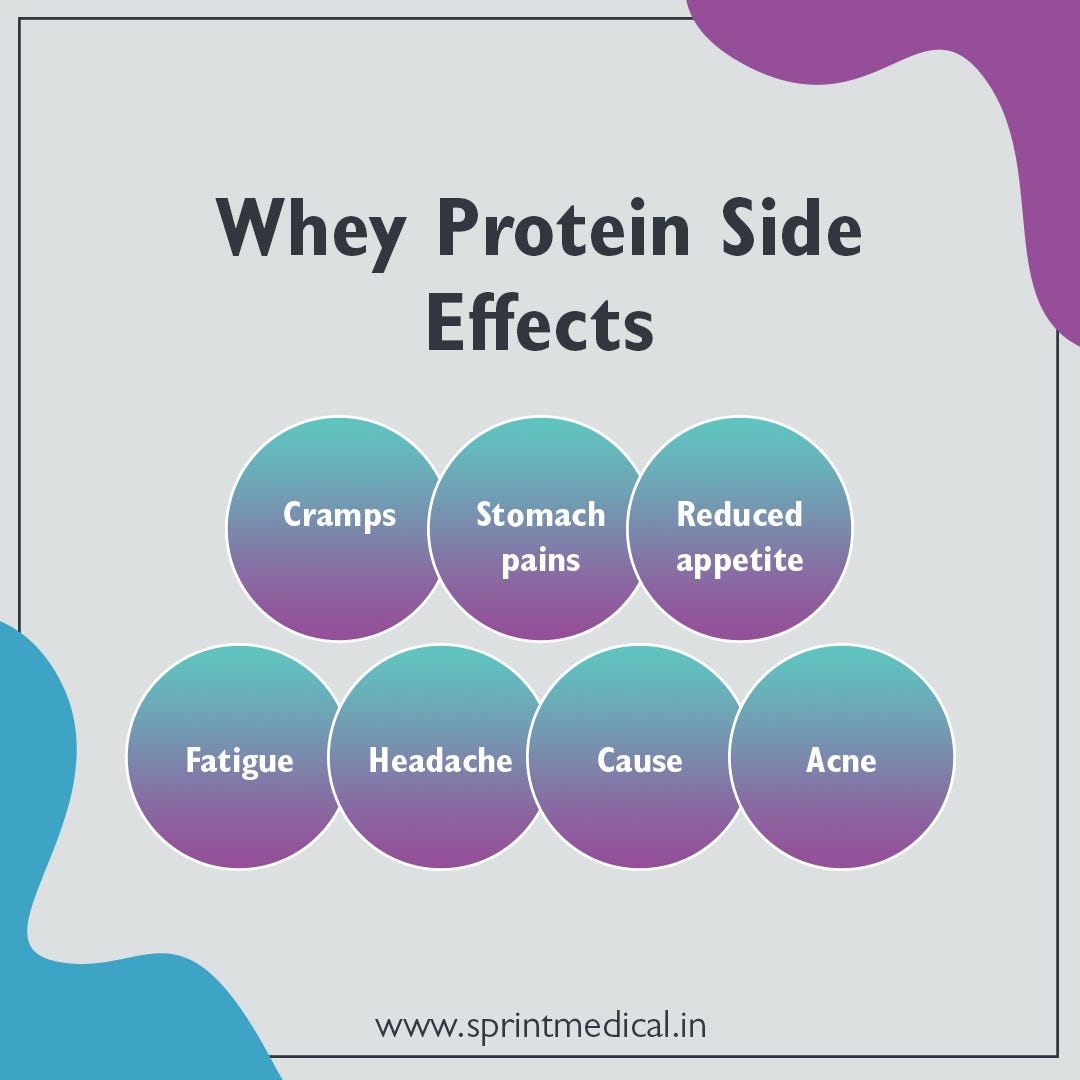 Whey Protein Side Effects

Cramps

Stomach pains

Reduced appetite

Fatigue

Headache

Cause

Acne

www.sprintmedical.in